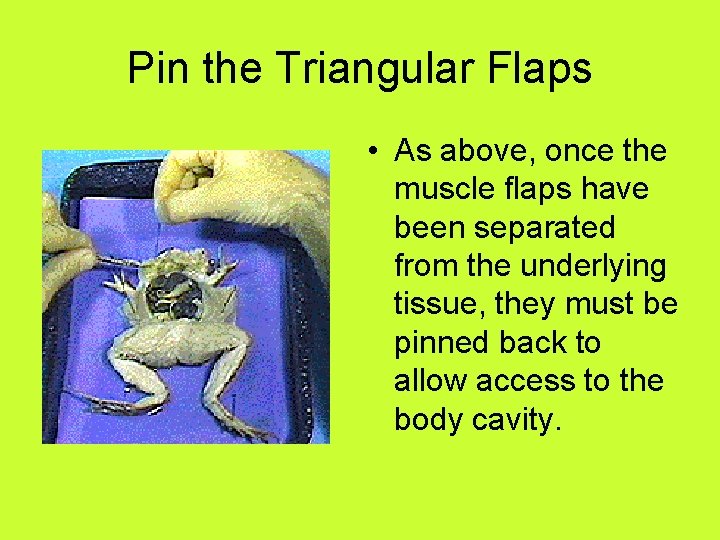 Pin the Triangular Flaps

• As above, once the muscle flaps have been separated from the underlying tissue, they must be pinned back to allow access to the body cavity.